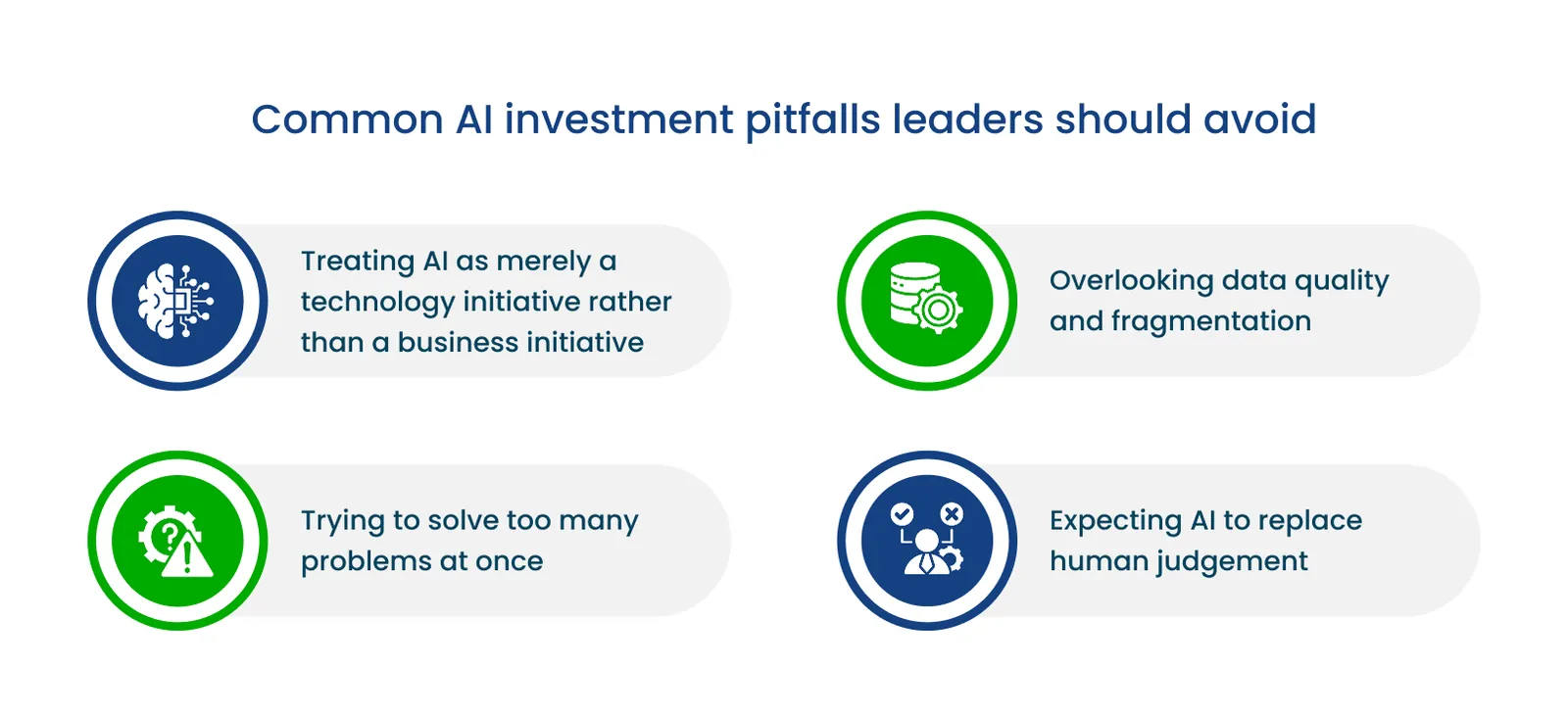 Common AI investment pitfalls leaders should avoid

Treating AI as merely a technology initiative rather than a business initiative

Overlooking data quality and fragmentation

Trying to solve too many problems at once

Expecting AI to replace human judgement